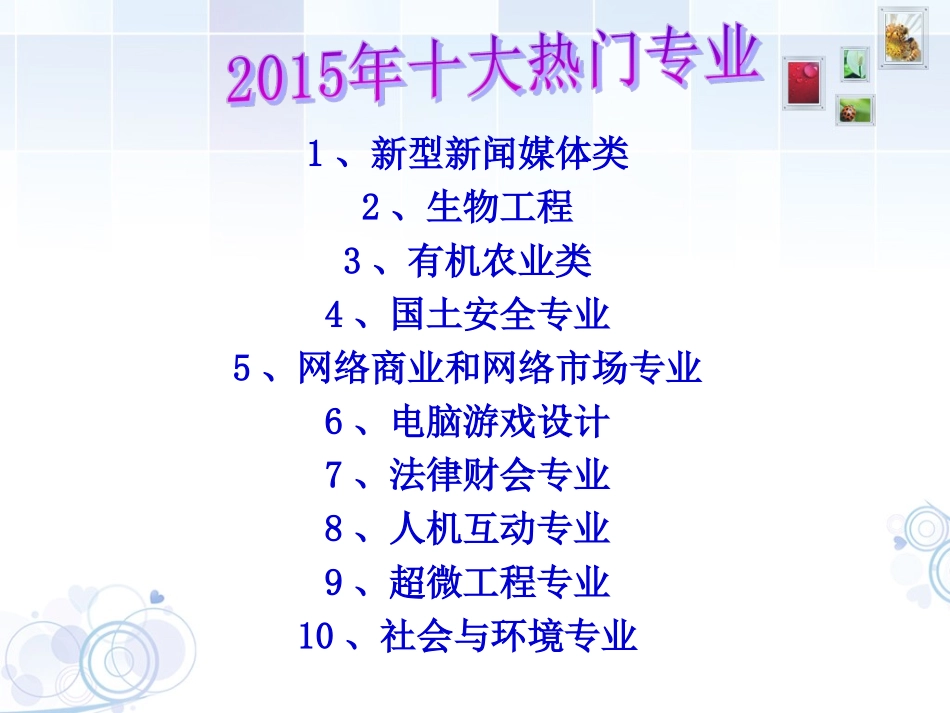 2015年十大热门专业

1、新型新闻媒体类
2、生物工程
3、有机农业类
4、国土安全专业
5、网络商业和网络市场专业
6、电脑游戏设计
7、法律财会专业
8、人机互动专业
9、超微工程专业
10、社会与环境专业